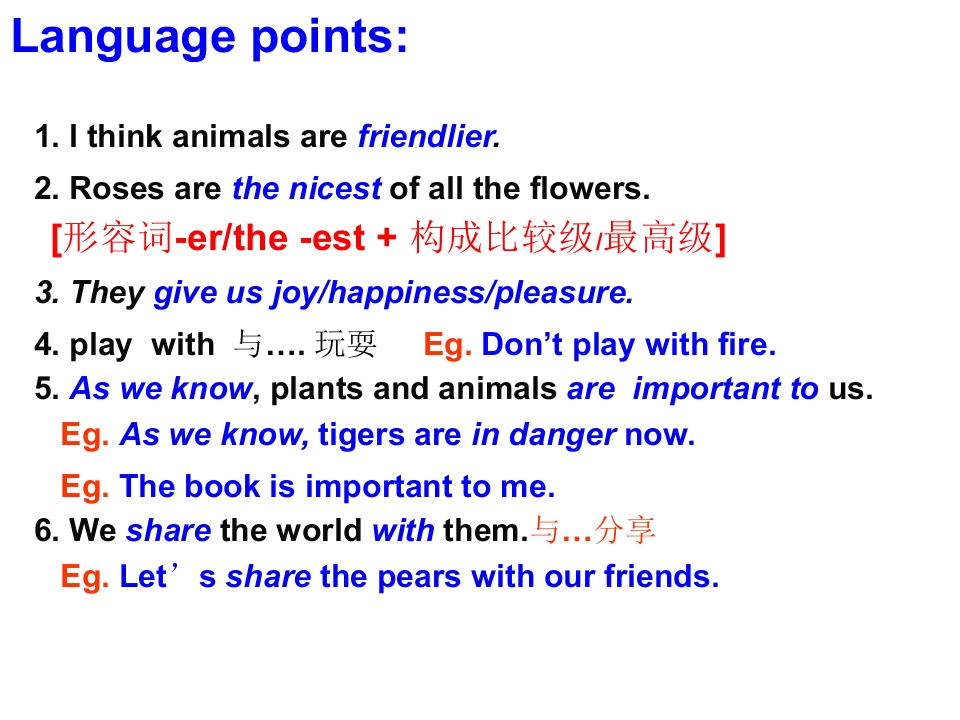 Language points:

1. I think animals are friendlier.

2. Roses are the nicest of all the flowers.

[形容词-er/the -est + 构成比较级/最高级]

3. They give us joy/happiness/pleasure.

4. play with 与…. 玩耍 Eg. Don't play with fire.

5. As we know, plants and animals are important to us.

Eg. As we know, tigers are in danger now.

Eg. The book is important to me.

6. We share the world with them.与…分享

Eg. Let's share the pears with our friends.